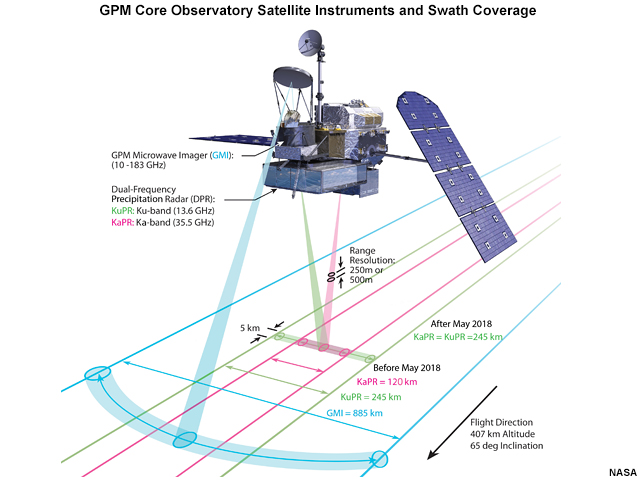 GPM Core Observatory Satellite Instruments and Swath Coverage

GPM Microwave Imager (GMI): (10 -183 GHz)

Dual-Frequency Precipitation Radar (DPR):
KuPR: Ku-band (13.6 GHz)
KaPR: Ka-band (35.5 GHz)

Range Resolution: 250m or 500m

5 km

After May 2018
KaPR = KuPR =245 km

Before May 2018
KaPR = 120 km
KuPR = 245 km
GMI = 885 km

Flight Direction
407 km Altitude
65 deg Inclination

NASA